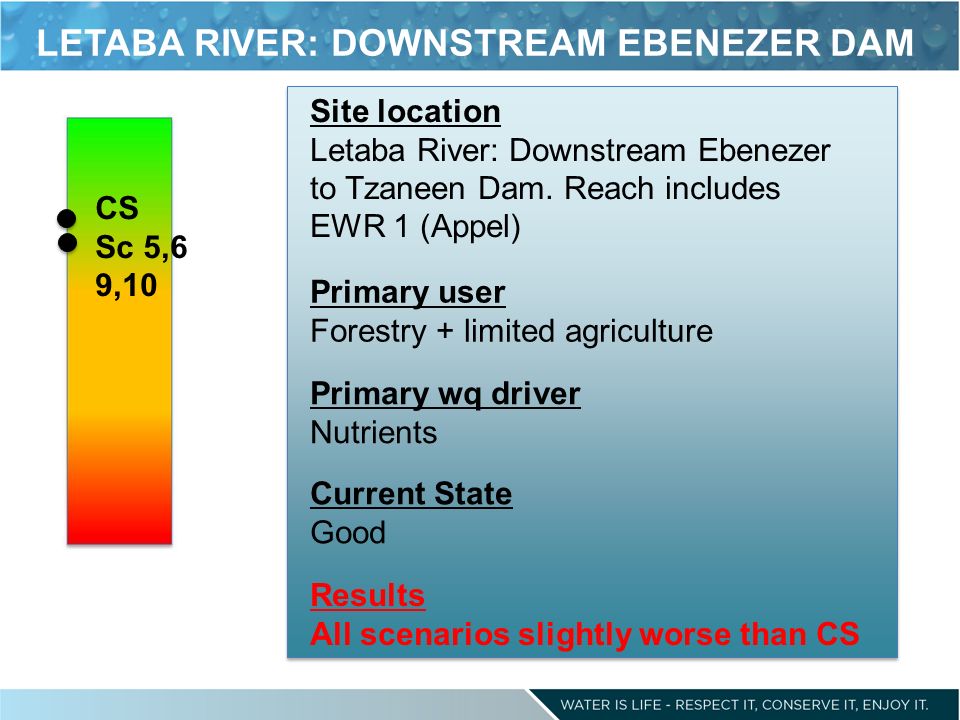 LETABA RIVER: DOWNSTREAM EBENEZER DAM

CS
Sc 5,6
9,10

Site location
Letaba River: Downstream Ebenezer to Tzaneen Dam. Reach includes EWR 1 (Appel)

Primary user
Forestry + limited agriculture

Primary wq driver
Nutrients

Current State
Good

Results
All scenarios slightly worse than CS

WATER IS LIFE - RESPECT IT, CONSERVE IT, ENJOY IT.